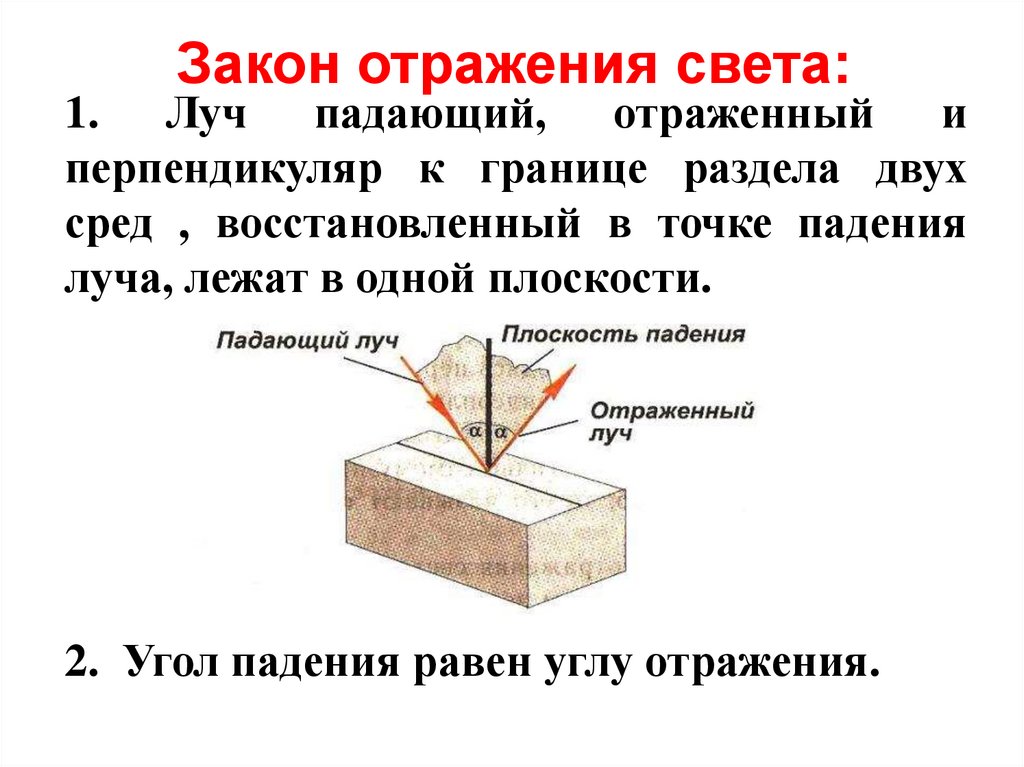 Закон отражения света:

1. Луч падающий, отраженный и перпендикуляр к границе раздела двух сред , восстановленный в точке падения луча, лежат в одной плоскости.

Падающий луч

Плоскость падения

Отраженный луч

$\alpha$ $\alpha$

2. Угол падения равен углу отражения.